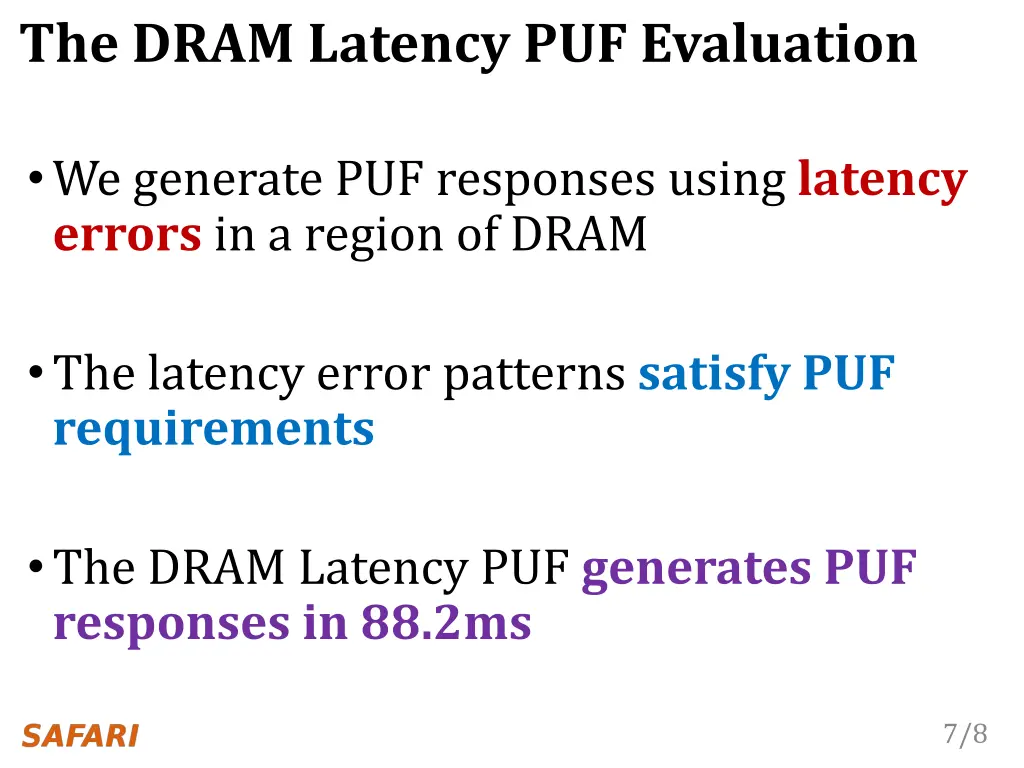 The DRAM Latency PUF Evaluation

• We generate PUF responses using latency errors in a region of DRAM

• The latency error patterns satisfy PUF requirements

• The DRAM Latency PUF generates PUF responses in 88.2ms

SAFARI

7/8